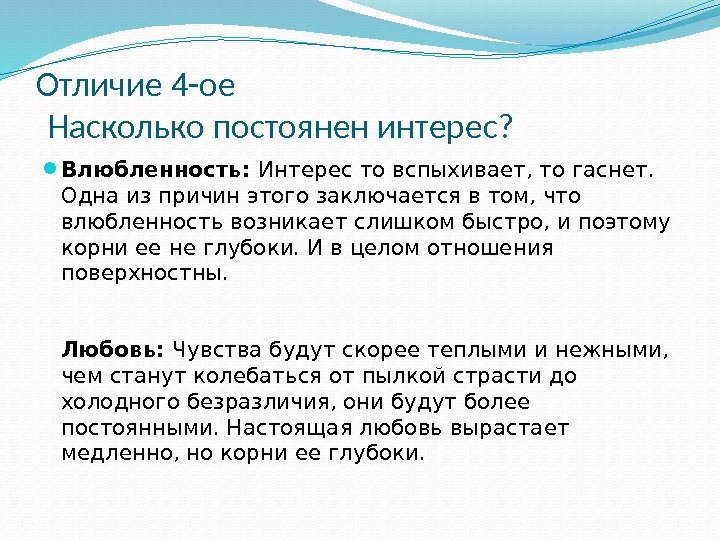 Отличие 4-ое
Насколько постоянен интерес?

Влюбленность: Интерес то вспыхивает, то гаснет. Одна из причин этого заключается в том, что влюбленность возникает слишком быстро, и поэтому корни ее не глубоки. И в целом отношения поверхностны.

Любовь: Чувства будут скорее теплыми и нежными, чем станут колебаться от пылкой страсти до холодного безразличия, они будут более постоянными. Настоящая любовь вырастает медленно, но корни ее глубоки.